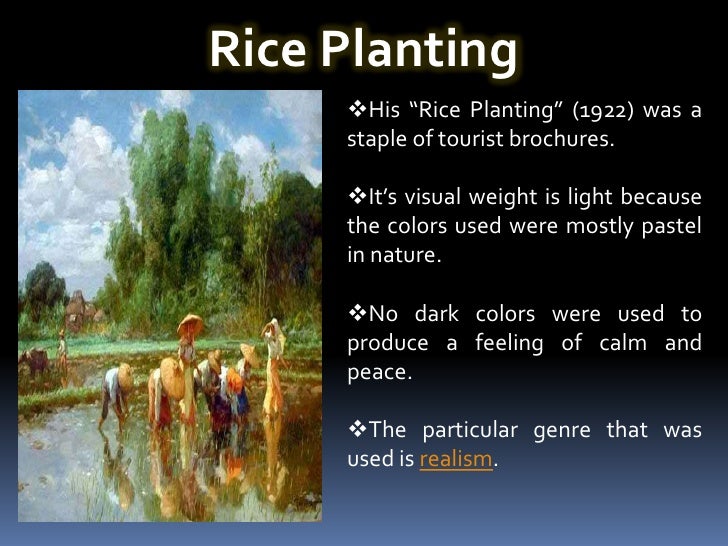 Rice Planting

❖His “Rice Planting” (1922) was a staple of tourist brochures.

❖It’s visual weight is light because the colors used were mostly pastel in nature.

❖No dark colors were used to produce a feeling of calm and peace.

❖The particular genre that was used is realism.